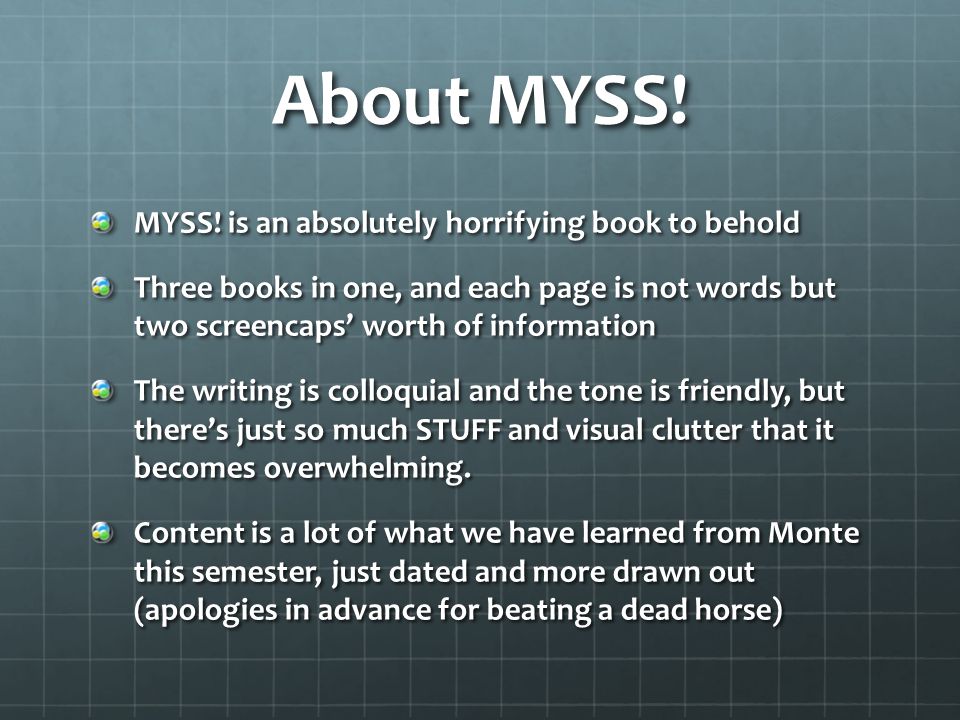 About MYSS!

MYSS! is an absolutely horrifying book to behold

Three books in one, and each page is not words but two screencaps' worth of information

The writing is colloquial and the tone is friendly, but there's just so much STUFF and visual clutter that it becomes overwhelming.

Content is a lot of what we have learned from Monte this semester, just dated and more drawn out (apologies in advance for beating a dead horse)